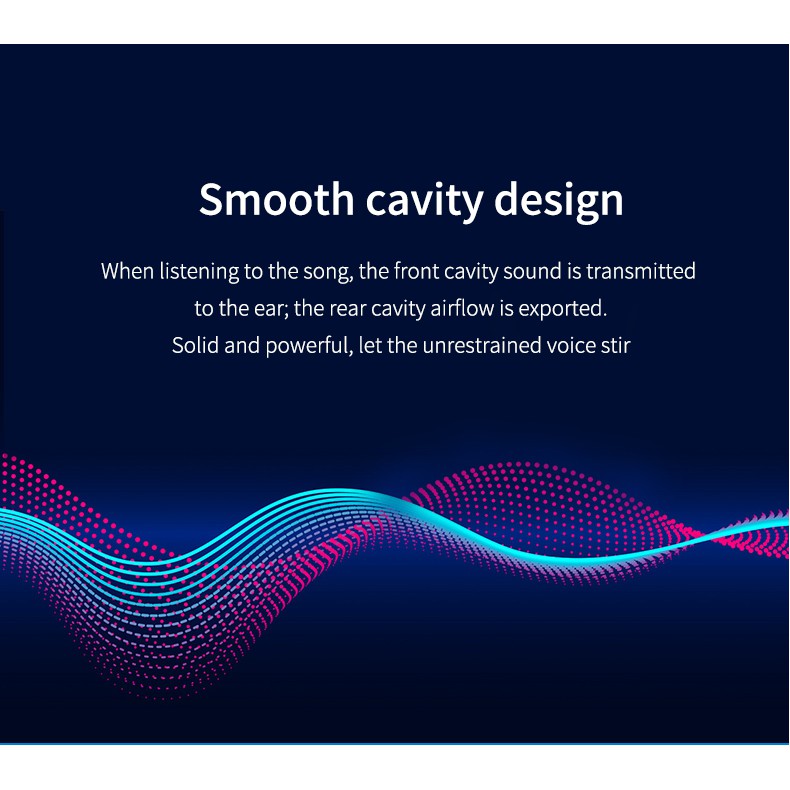 Smooth cavity design

When listening to the song, the front cavity sound is transmitted to the ear; the rear cavity airflow is exported. Solid and powerful, let the unrestrained voice stir